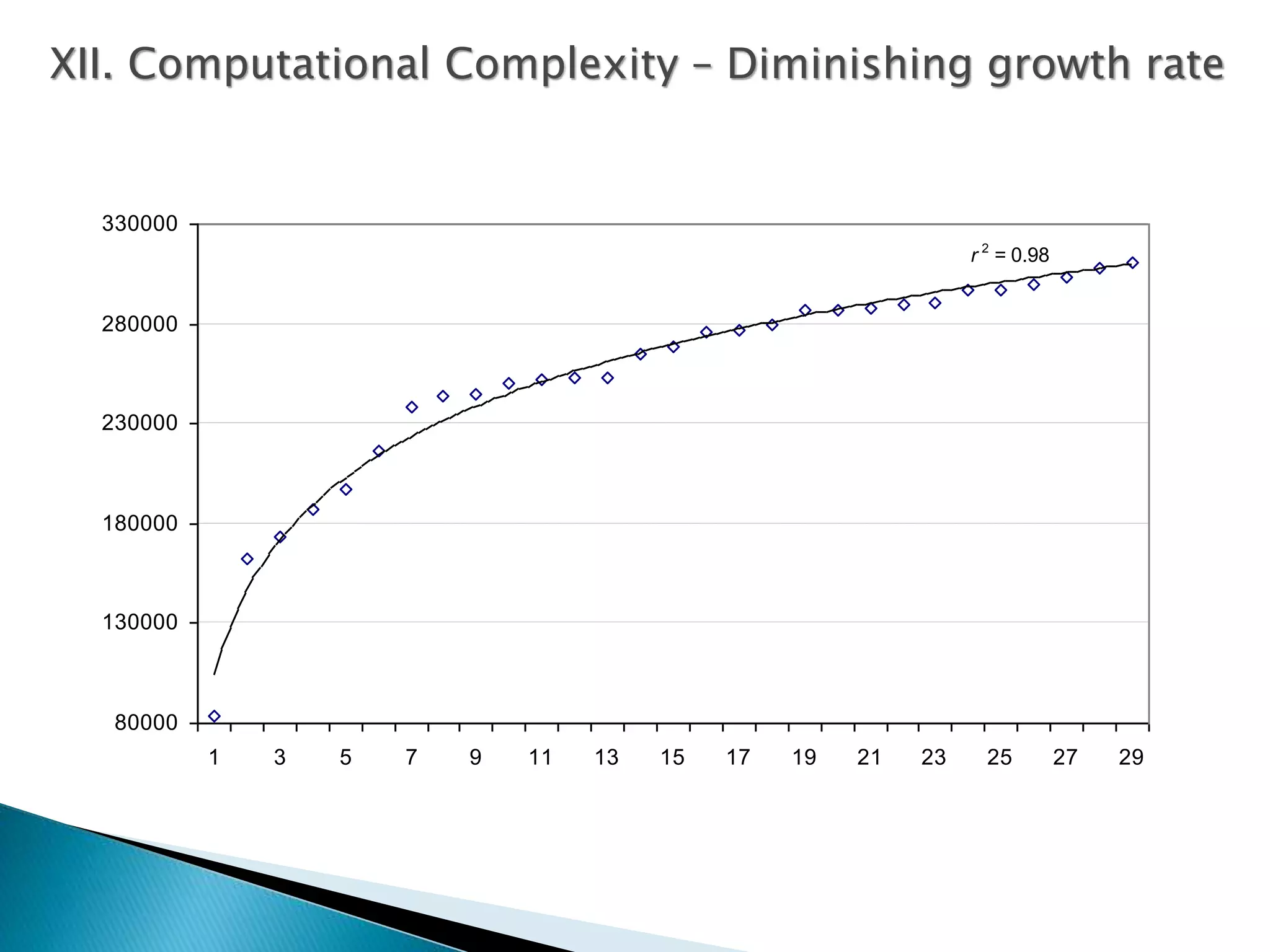 XII. Computational Complexity – Diminishing growth rate

330000
280000
230000
180000
130000
80000

$r^2 = 0.98$

1 3 5 7 9 11 13 15 17 19 21 23 25 27 29